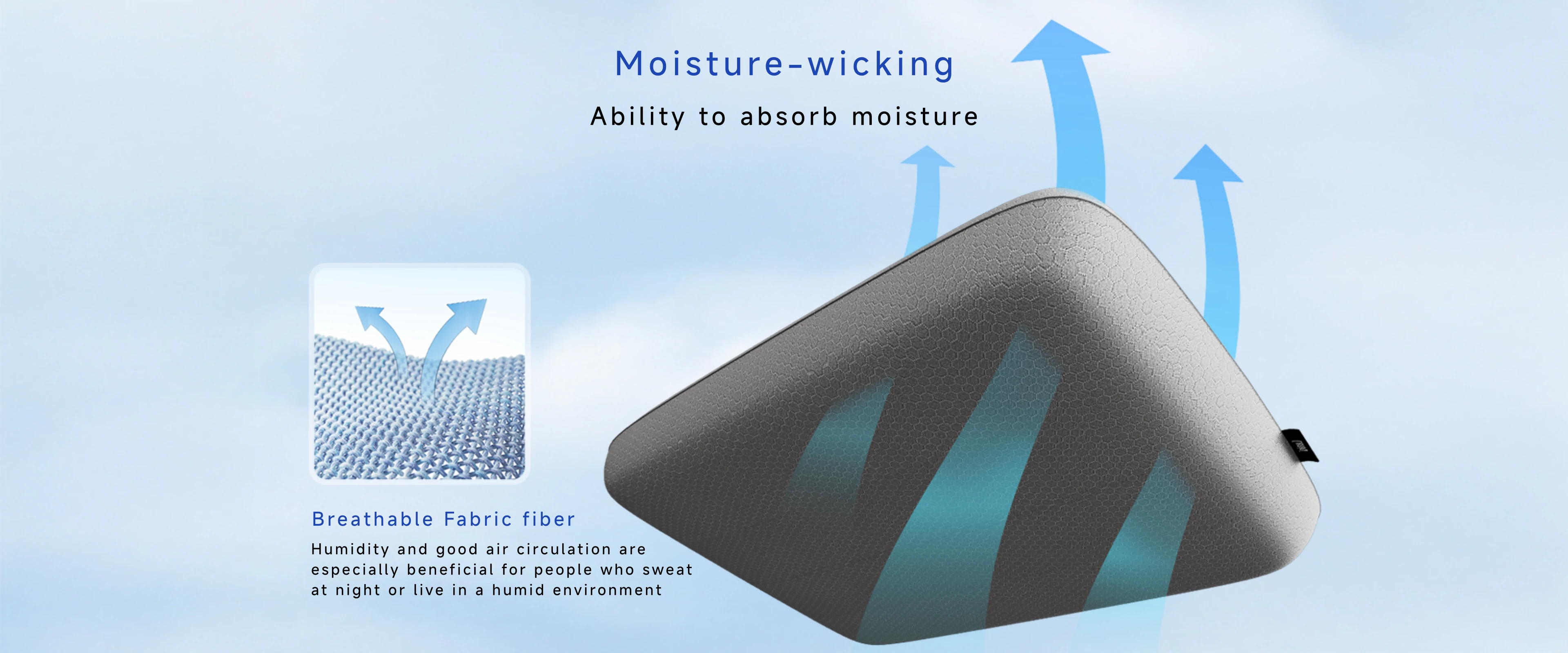 Moisture-wicking

Ability to absorb moisture

Breathable Fabric fiber

Humidity and good air circulation are especially beneficial for people who sweat at night or live in a humid environment